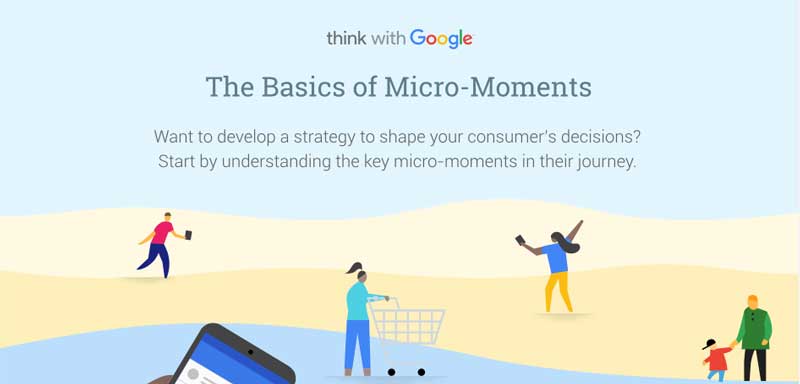 think with Google

The Basics of Micro-Moments

Want to develop a strategy to shape your consumer's decisions? Start by understanding the key micro-moments in their journey.